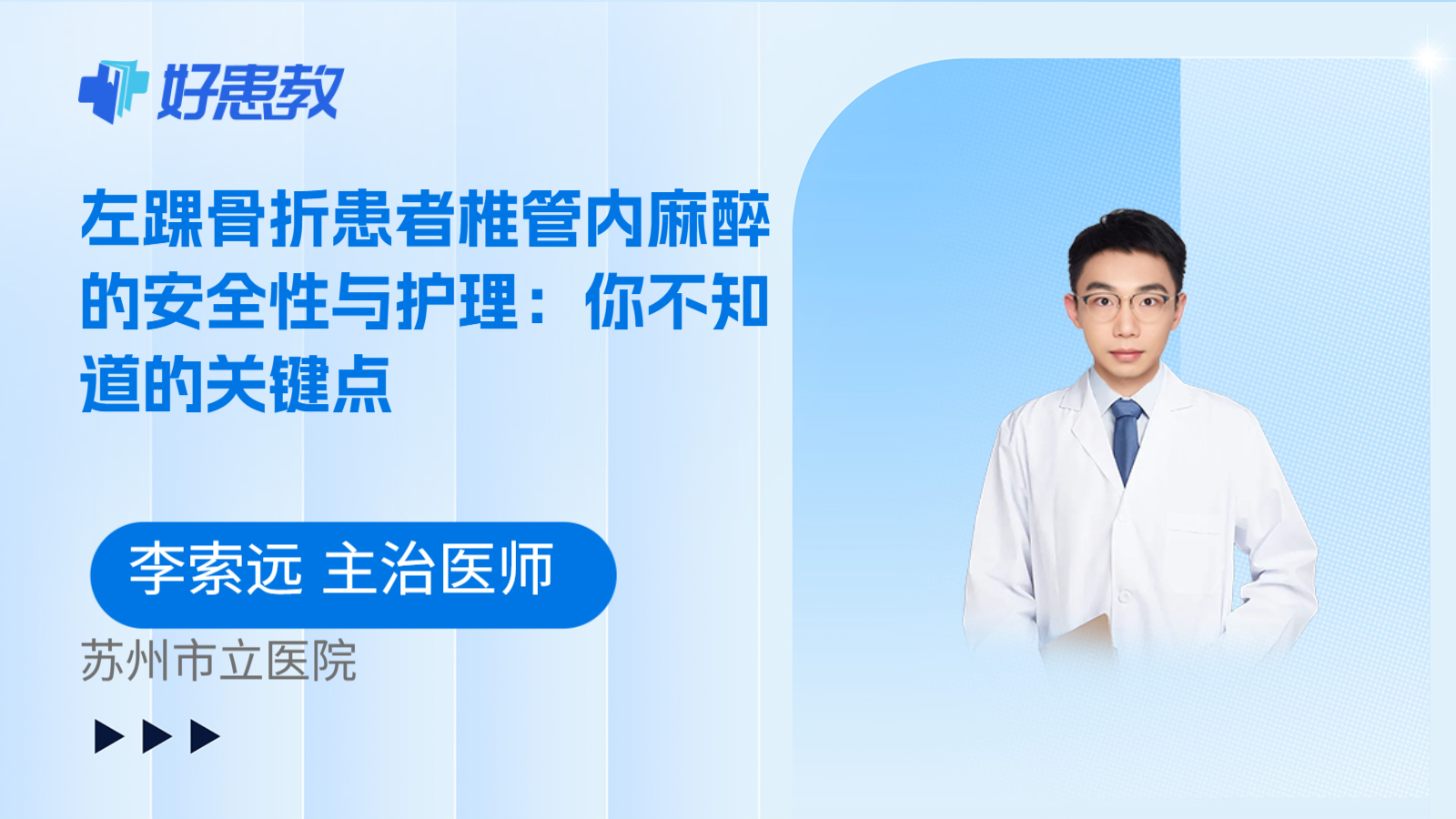 好患教

左踝骨折患者椎管内麻醉的安全性与护理：你不知道的关键点

李索远 主治医师

苏州市立医院